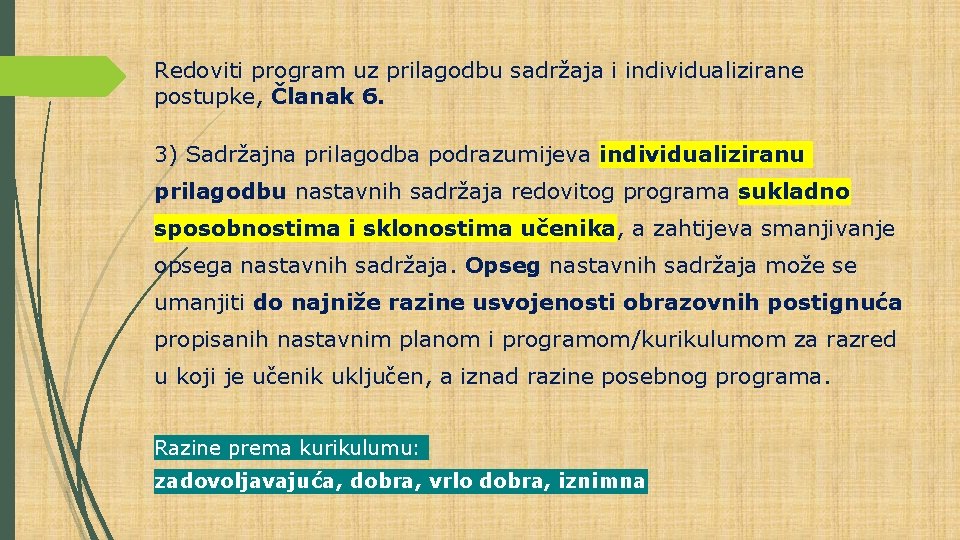 Redoviti program uz prilagodbu sadržaja i individualizirane postupke, Članak 6.

3) Sadržajna prilagodba podrazumijeva individualiziranu prilagodbu nastavnih sadržaja redovitog programa sukladno sposobnostima i sklonostima učenika, a zahtijeva smanjivanje opsega nastavnih sadržaja. Opseg nastavnih sadržaja može se umanjiti do najniže razine usvojenosti obrazovnih postignuća propisanih nastavnim planom i programom/kurikulumom za razred u koji je učenik uključen, a iznad razine posebnog programa.

Razine prema kurikulumu:
zadovoljavajuća, dobra, vrlo dobra, iznimna